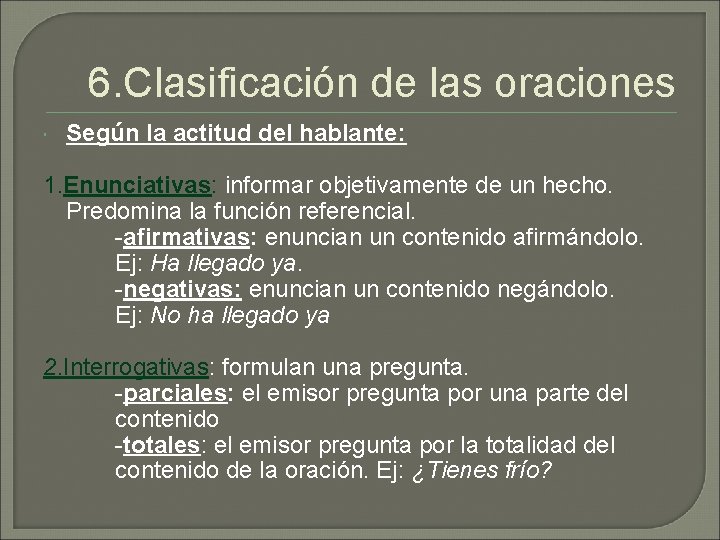 6.Clasificación de las oraciones

Según la actitud del hablante:

1.Enunciativas: informar objetivamente de un hecho. Predomina la función referencial.
-afirmativas: enuncian un contenido afirmándolo. Ej: Ha llegado ya.
-negativas: enuncian un contenido negándolo. Ej: No ha llegado ya

2.Interrogativas: formulan una pregunta.
-parciales: el emisor pregunta por una parte del contenido
-totales: el emisor pregunta por la totalidad del contenido de la oración. Ej: ¿Tienes frío?